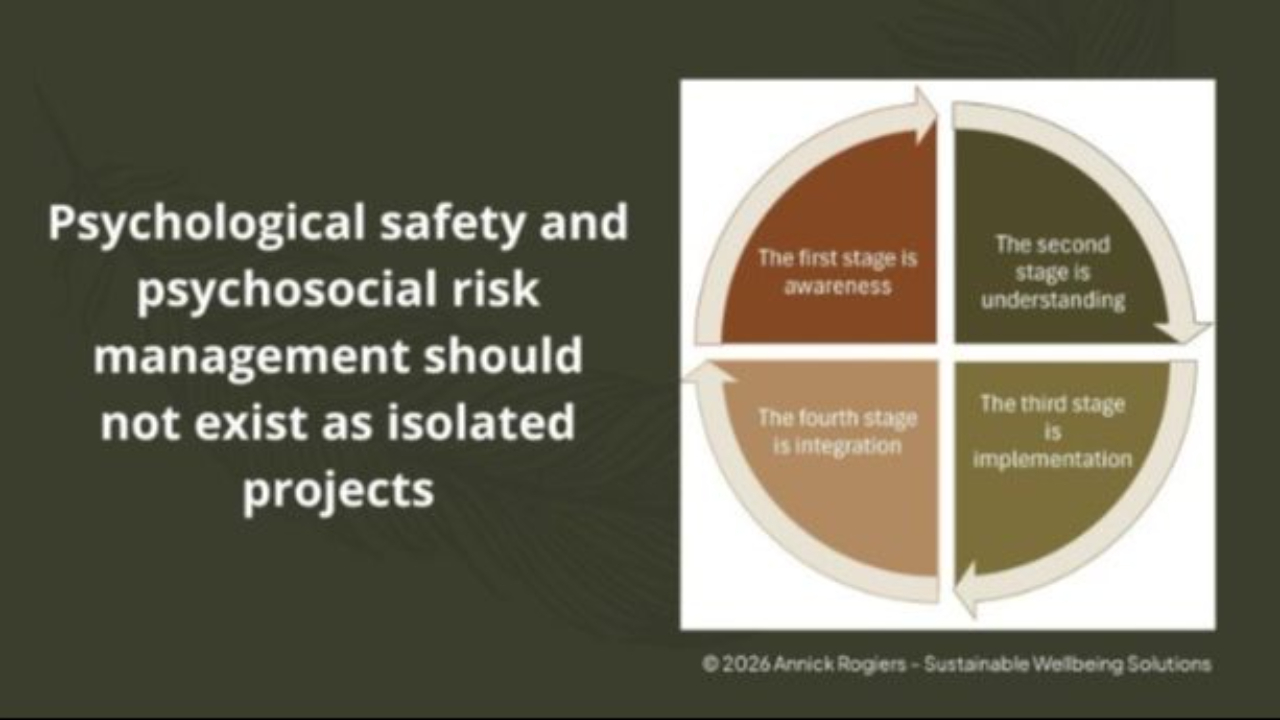 Psychological safety and psychosocial risk management should not exist as isolated projects

The first stage is awareness

The second stage is understanding

The third stage is implementation

The fourth stage is integration

© 2026 Annick Rogiers - Sustainable Wellbeing Solutions